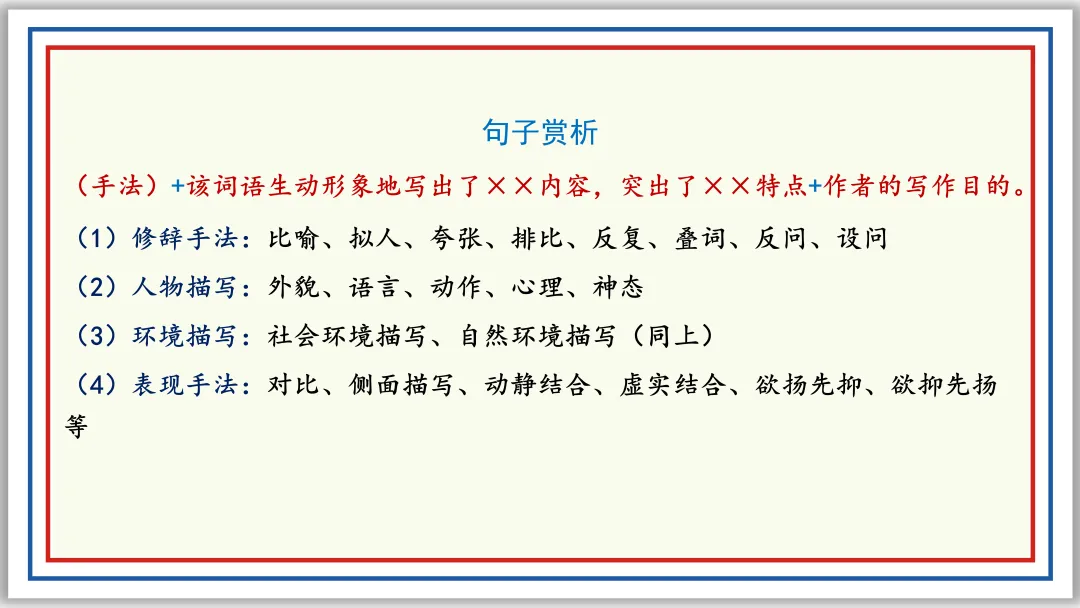 句子赏析

（手法）+该词语生动形象地写出了××内容，突出了××特点+作者的写作目的。

（1）修辞手法：比喻、拟人、夸张、排比、反复、叠词、反问、设问

（2）人物描写：外貌、语言、动作、心理、神态

（3）环境描写：社会环境描写、自然环境描写（同上）

（4）表现手法：对比、侧面描写、动静结合、虚实结合、欲扬先抑、欲抑先扬等